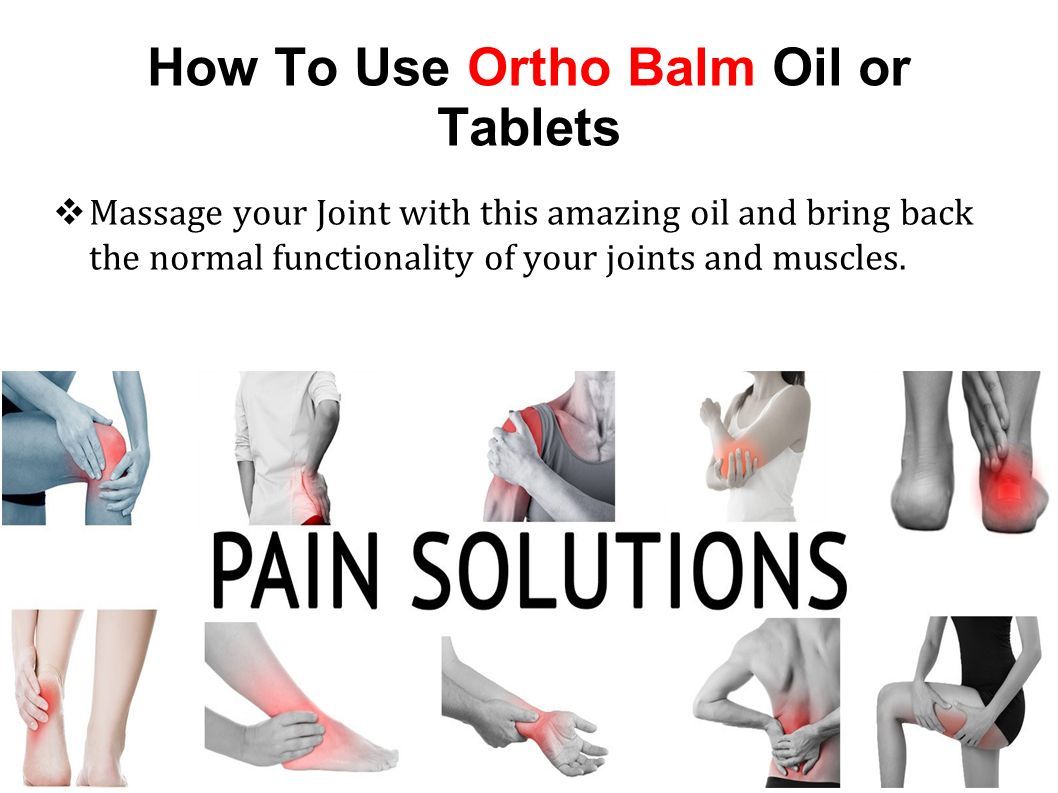 How To Use Ortho Balm Oil or Tablets

❖ Massage your Joint with this amazing oil and bring back the normal functionality of your joints and muscles.

PAIN SOLUTIONS